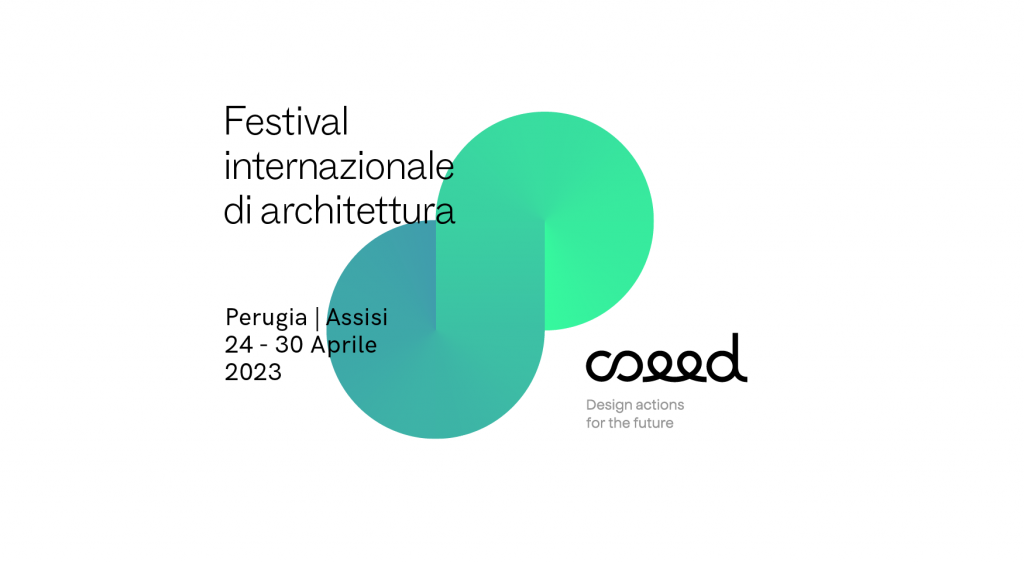 Festival internazionale di architettura

Perugia | Assisi
24 - 30 Aprile
2023

seed

Design actions for the future